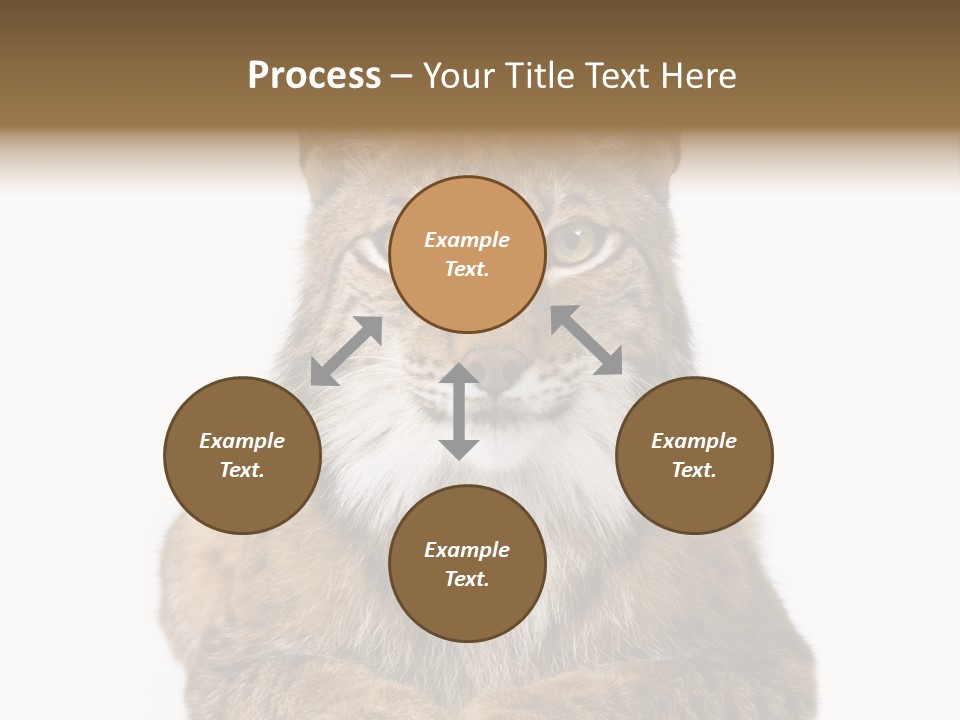 Process – Your Title Text Here

Example Text.

Example Text.

Example Text.

Example Text.